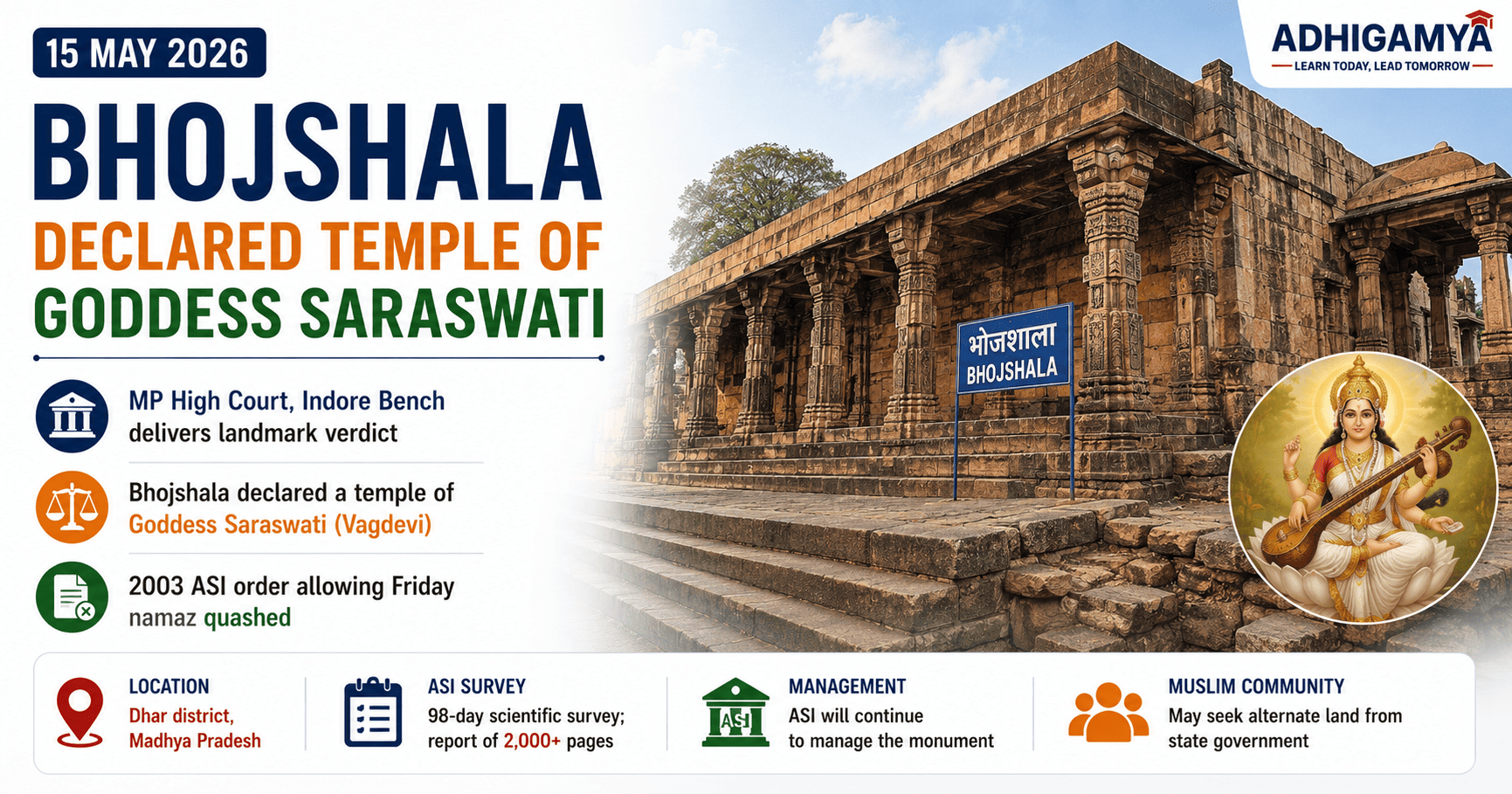 15 MAY 2026

ADHIGAMYA
LEARN TODAY, LEAD TOMORROW

BHOJSHALA
DECLARED TEMPLE OF
GODDESS SARASWATI

MP High Court, Indore Bench delivers landmark verdict

Bhojshala declared a temple of Goddess Saraswati (Vagdevi)

2003 ASI order allowing Friday namaz quashed

भोजशाला
BHOJSHALA

LOCATION
Dhar district,
Madhya Pradesh

ASI SURVEY
98-day scientific survey;
report of 2,000+ pages

ASI

MANAGEMENT
ASI will continue
to manage the monument

MUSLIM COMMUNITY
May seek alternate land from
state government